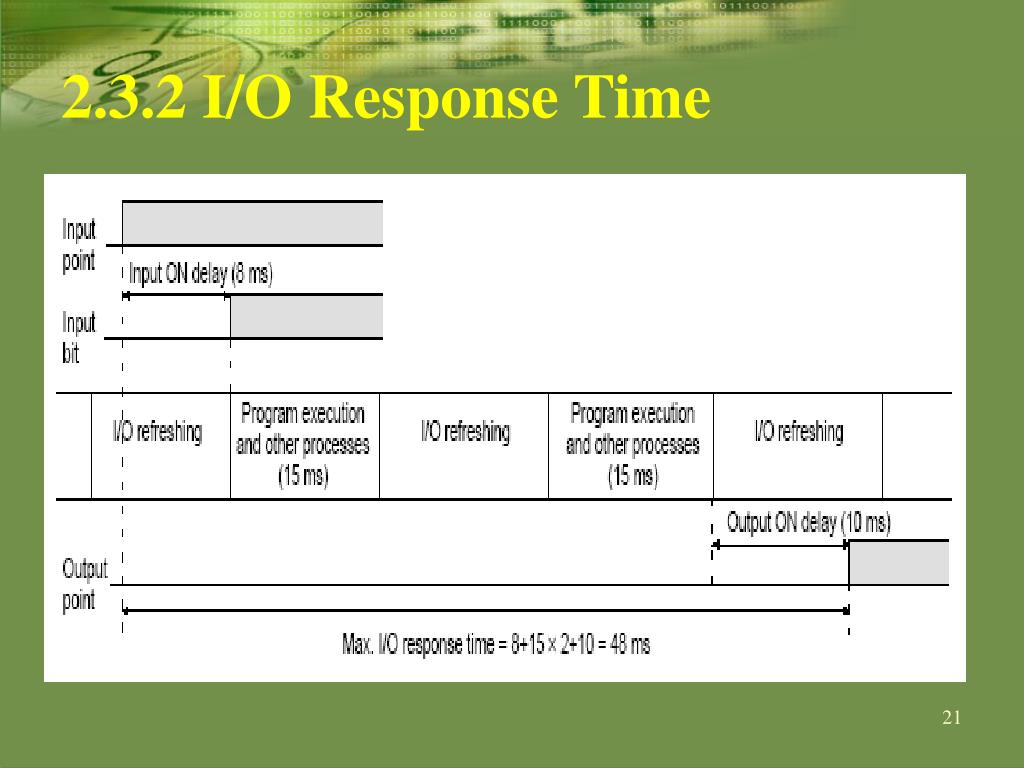 2.3.2 I/O Response Time

Input point

Input ON delay (8 ms)

Input bit

I/O refreshing

Program execution and other processes (15 ms)

I/O refreshing

Program execution and other processes (15 ms)

I/O refreshing

Output ON delay (10 ms)

Output point

Max. I/O response time = 8+15 × 2+10 = 48 ms

21